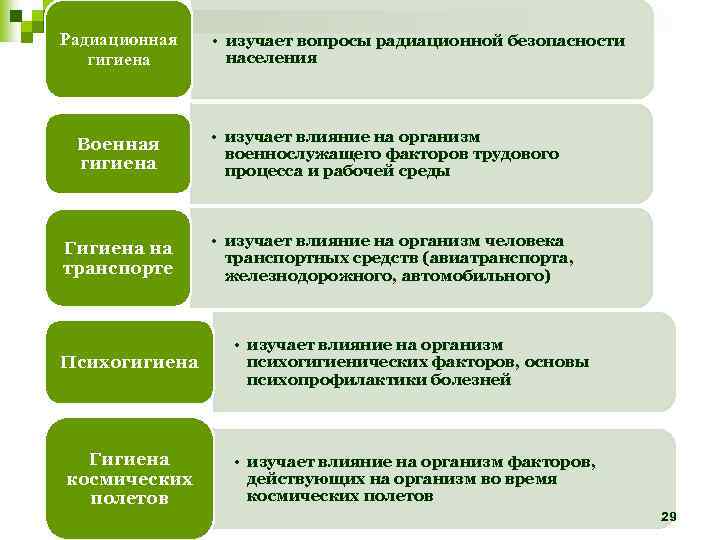 Радиационная гигиена

• изучает вопросы радиационной безопасности населения

Военная гигиена

• изучает влияние на организм военнослужащего факторов трудового процесса и рабочей среды

Гигиена на транспорте

• изучает влияние на организм человека транспортных средств (авиатранспорта, железнодорожного, автомобильного)

Психогигиена

• изучает влияние на организм психогигиенических факторов, основы психопрофилактики болезней

Гигиена космических полетов

• изучает влияние на организм факторов, действующих на организм во время космических полетов

29